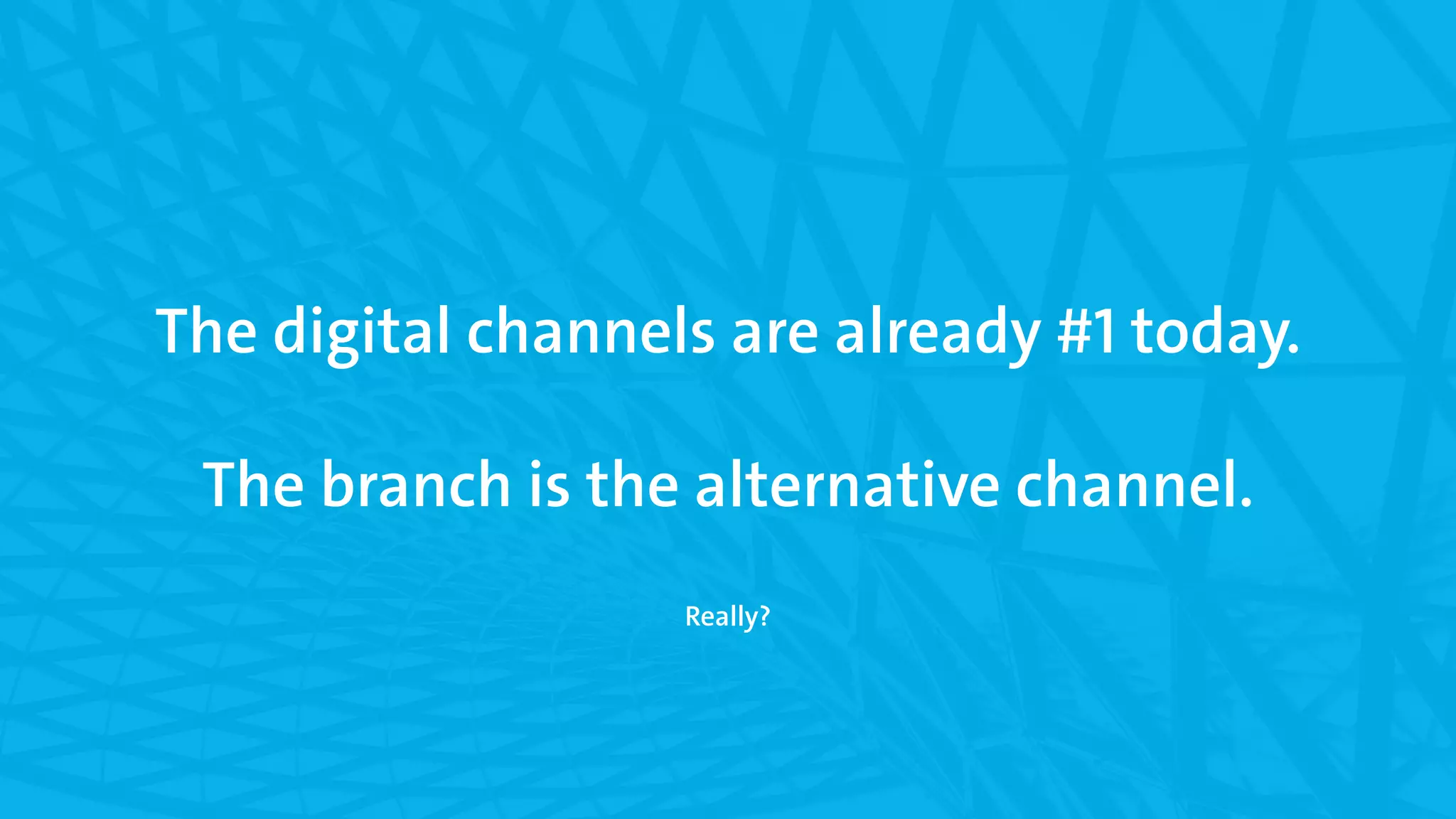 The digital channels are already #1 today.

The branch is the alternative channel.

Really?